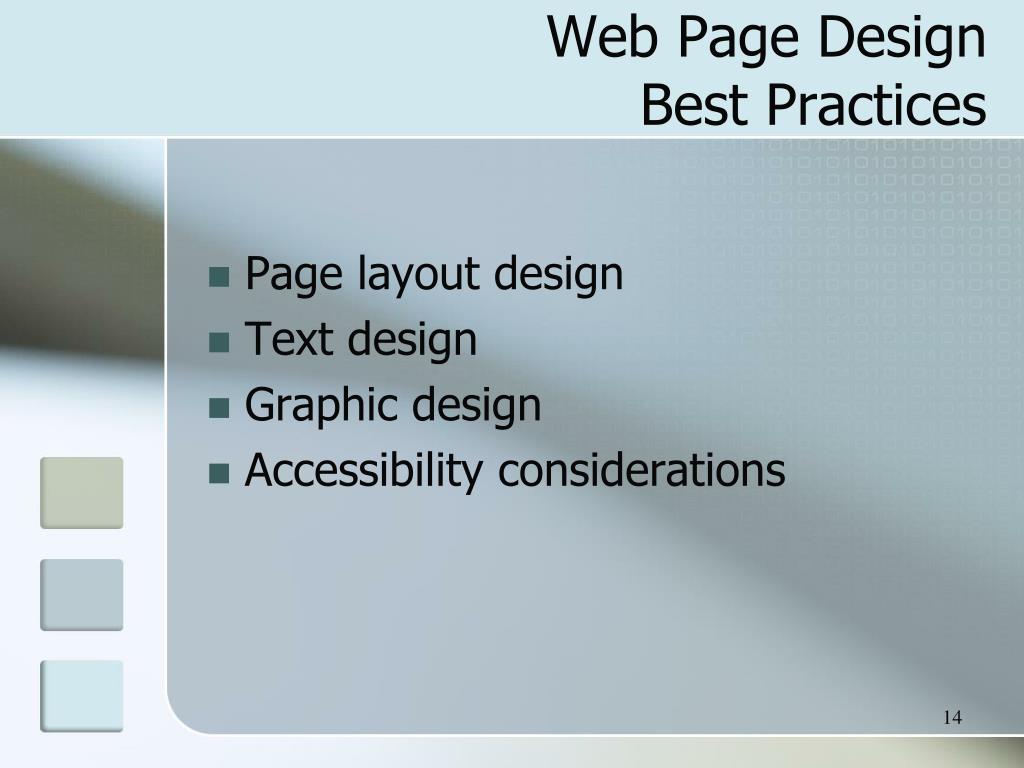 Web Page Design
Best Practices

- Page layout design
- Text design
- Graphic design
- Accessibility considerations

14